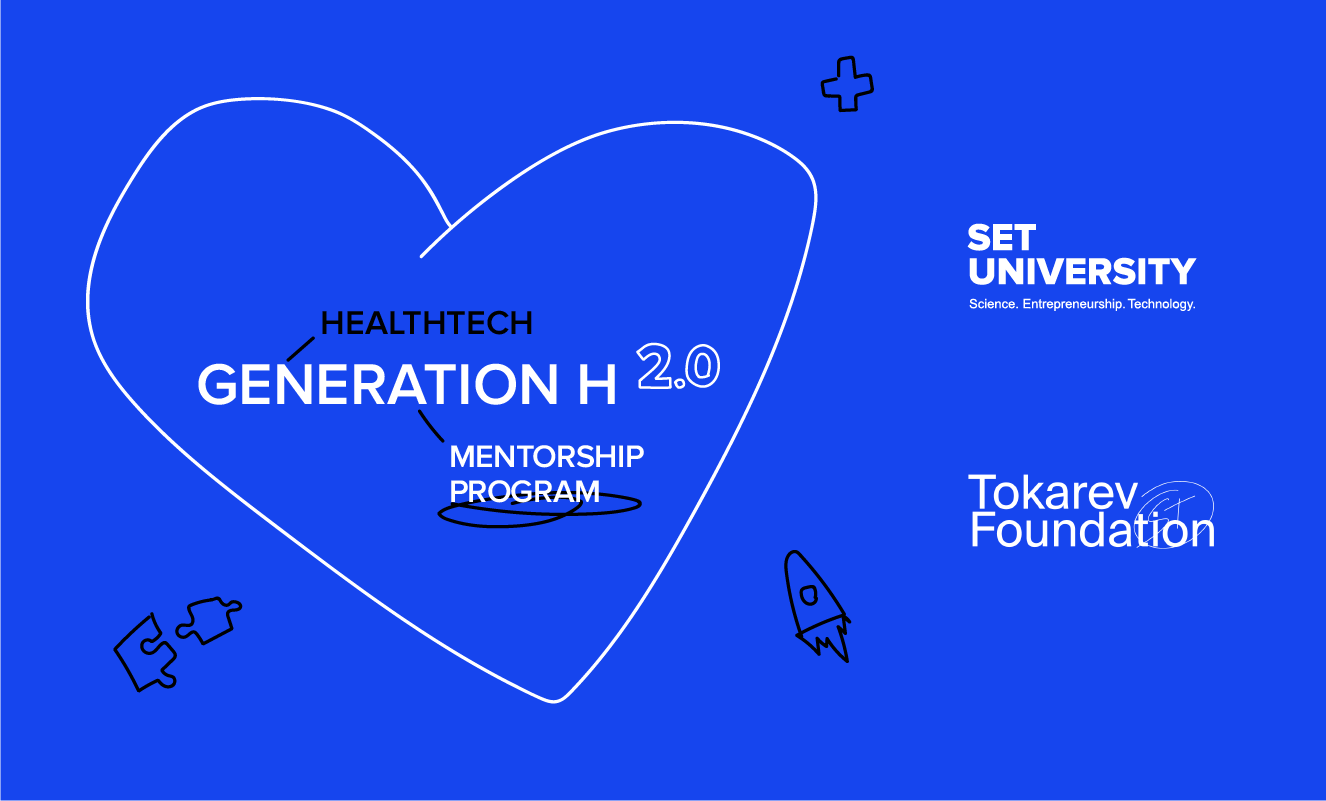 HEALTHTECH
GENERATION H 2.0
MENTORSHIP PROGRAM

SET UNIVERSITY
Science. Entrepreneurship. Technology.

Tokarev Foundation